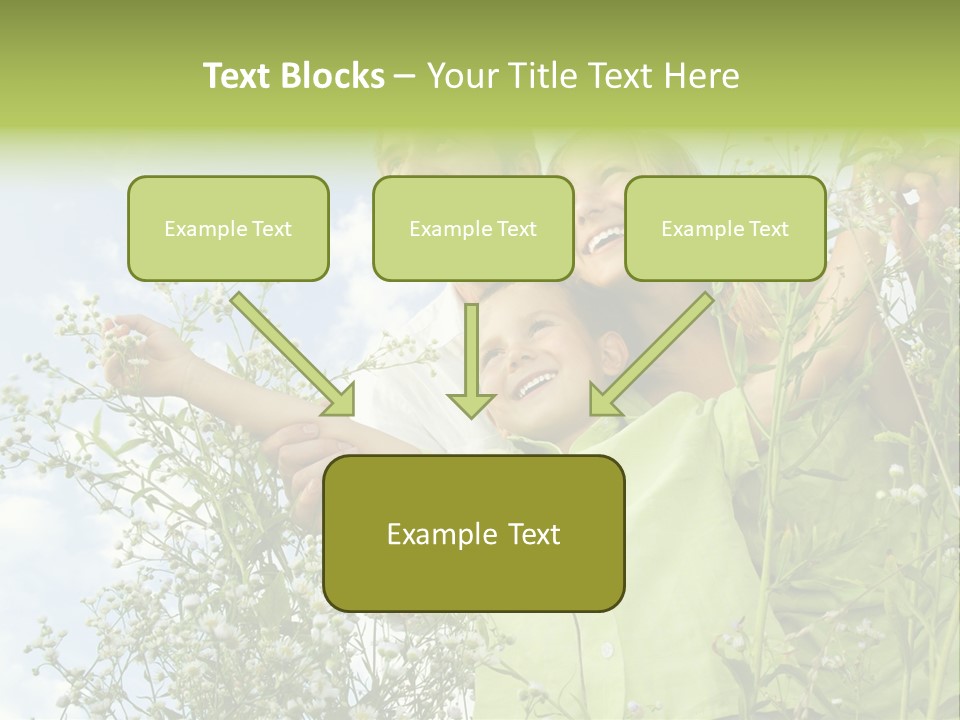 Text Blocks – Your Title Text Here

Example Text

Example Text

Example Text

Example Text